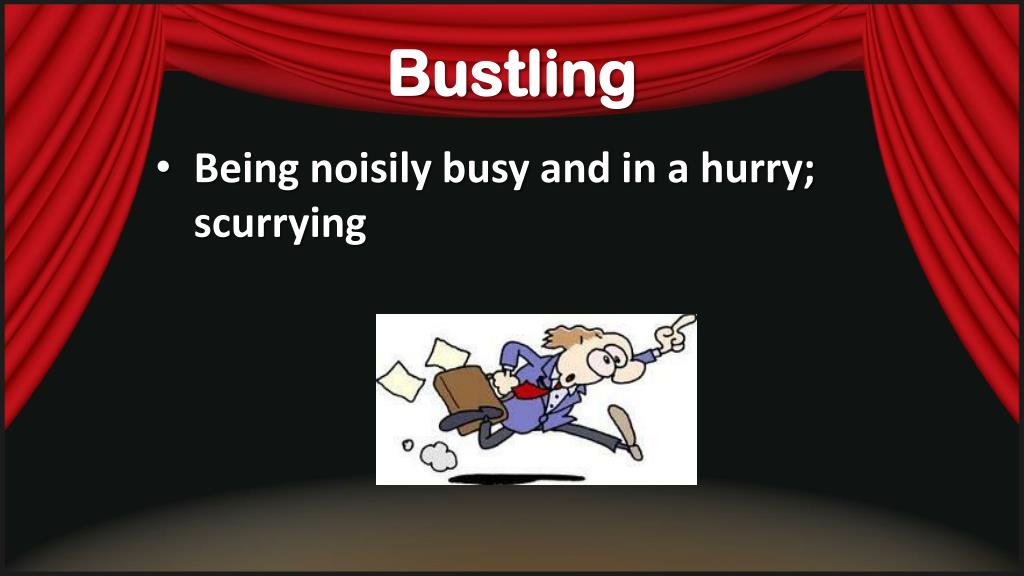 Bustling

• Being noisily busy and in a hurry; scurrying